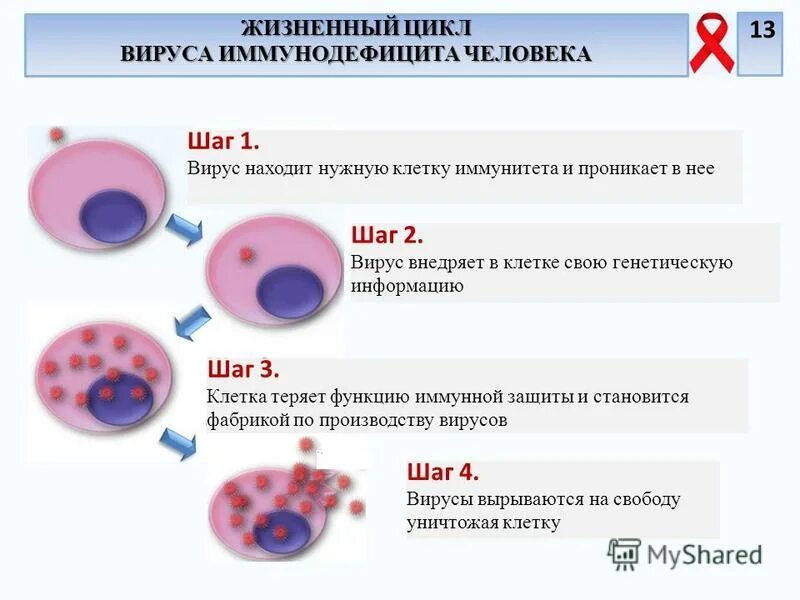 ЖИЗНЕННЫЙ ЦИКЛ
ВИРУСА ИММУНОДЕФИЦИТА ЧЕЛОВЕКА

13

Шаг 1.
Вирус находит нужную клетку иммунитета и проникает в нее

Шаг 2.
Вирус внедряет в клетке свою генетическую информацию

Шаг 3.
Клетка теряет функцию иммунной защиты и становится фабрикой по производству вирусов

Шаг 4.
Вирусы вырываются на свободу уничтожая клетку

MyShared